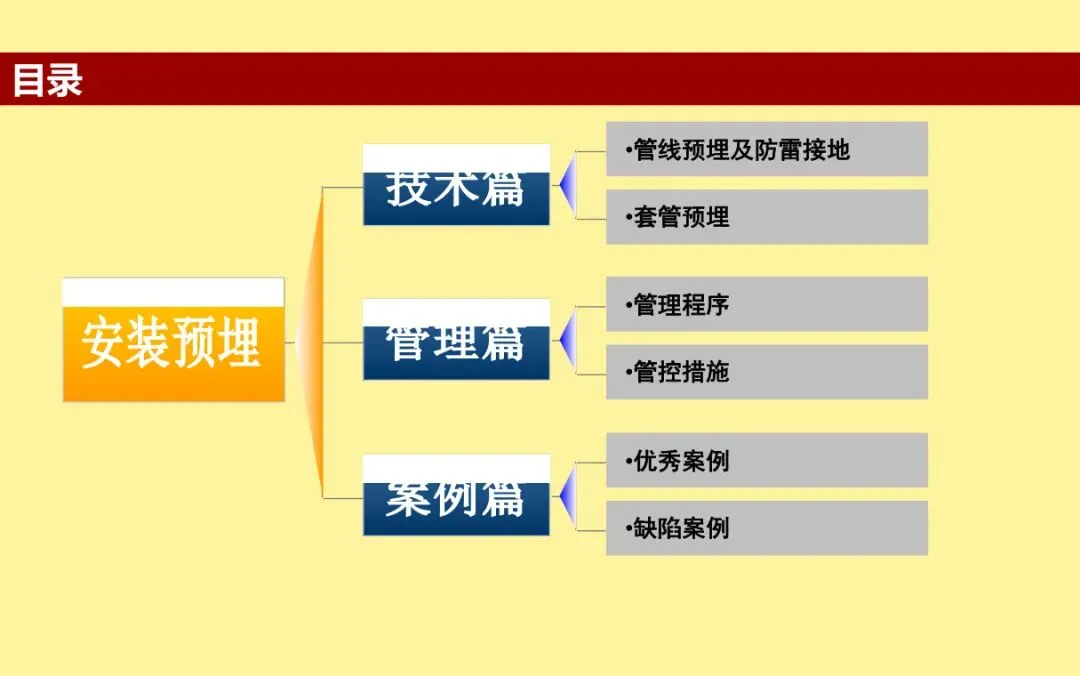 目录

安装预埋

技术篇

•管线预埋及防雷接地

•套管预埋

管理篇

•管理程序

•管控措施

案例篇

•优秀案例

•缺陷案例